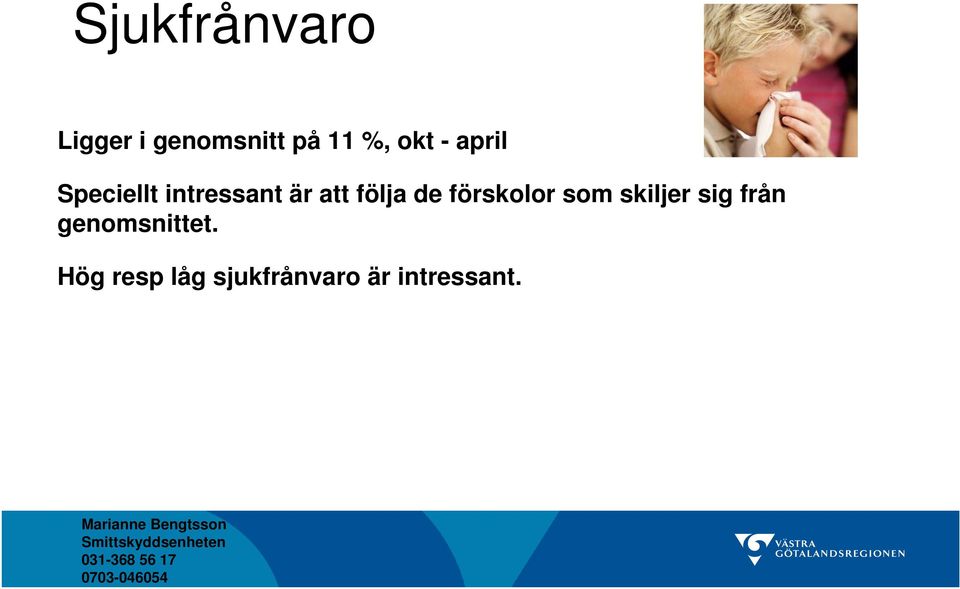 Sjukfrånvaro

Ligger i genomsnitt på 11 %, okt - april

Speciellt intressant är att följa de förskolor som skiljer sig från genomsnittet.

Hög resp låg sjukfrånvaro är intressant.

Marianne Bengtsson
Smittskyddsenheten
031-368 56 17
0703-046054

VÄSTRA GÖTALANDSREGIONEN